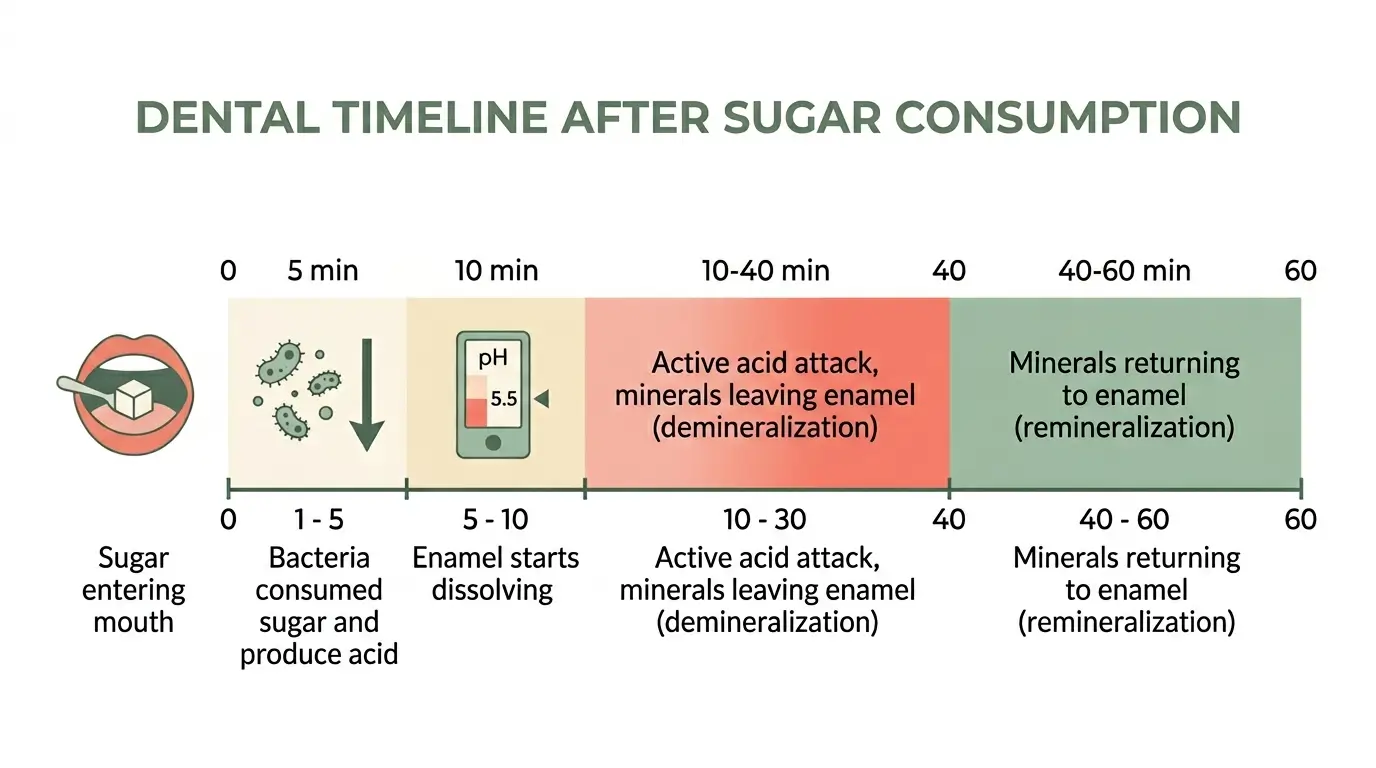 DENTAL TIMELINE AFTER SUGAR CONSUMPTION

0 5 min 10 min 10-40 min 40 40-60 min 60

pH
5.5

Active acid attack, minerals leaving enamel (demineralization)

Minerals returning to enamel (remineralization)

0 1 - 5 5 - 10 10 - 30 40 40 - 60 60

Sugar entering mouth

Bacteria consumed sugar and produce acid

Enamel starts dissolving

Active acid attack, minerals leaving enamel (demineralization)

Minerals returning to enamel (remineralization)